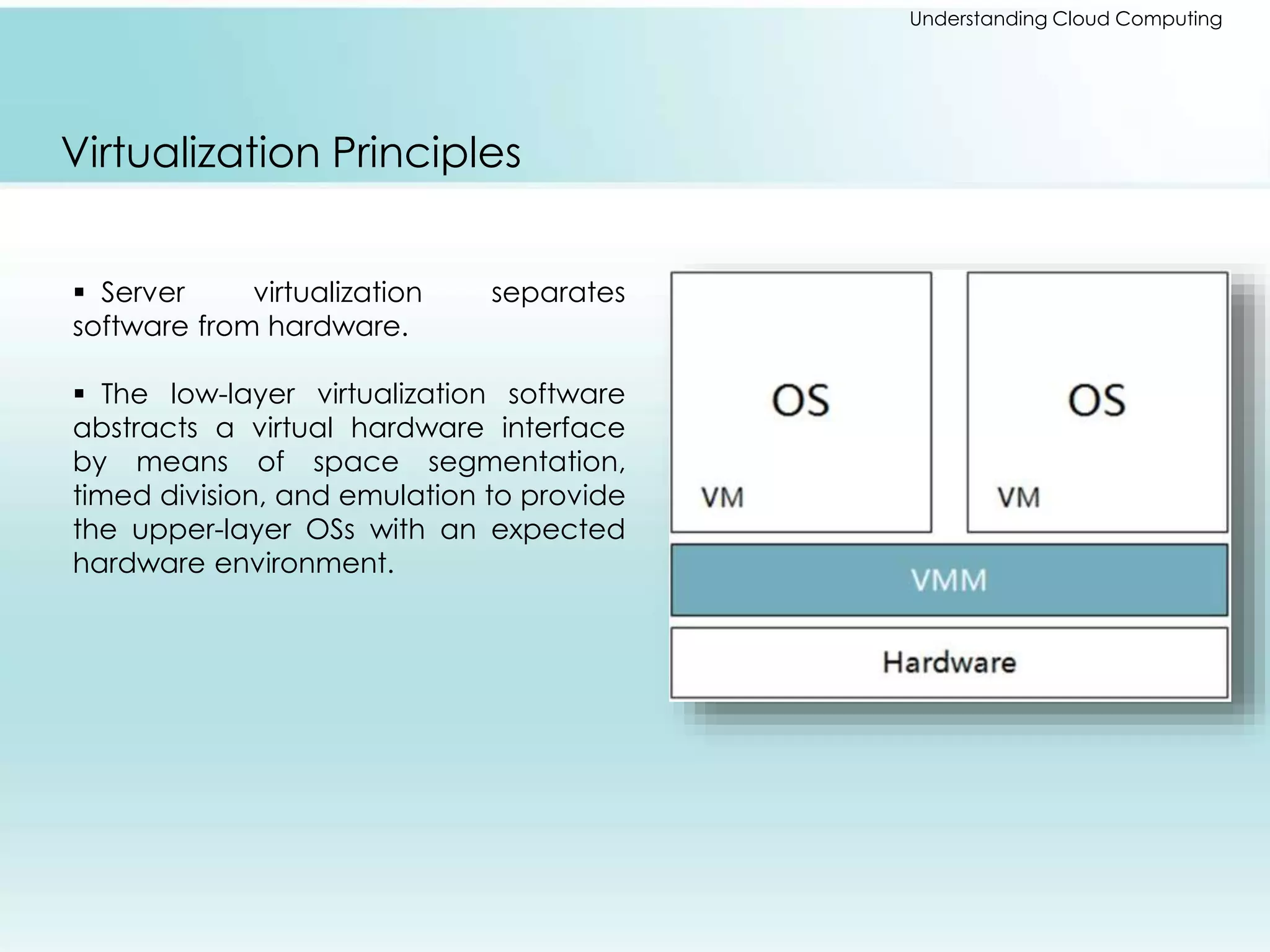 Understanding Cloud Computing

Virtualization Principles

▪ Server virtualization separates software from hardware.

▪ The low-layer virtualization software abstracts a virtual hardware interface by means of space segmentation, timed division, and emulation to provide the upper-layer OSs with an expected hardware environment.

OS

VM

OS

VM

VMM

Hardware